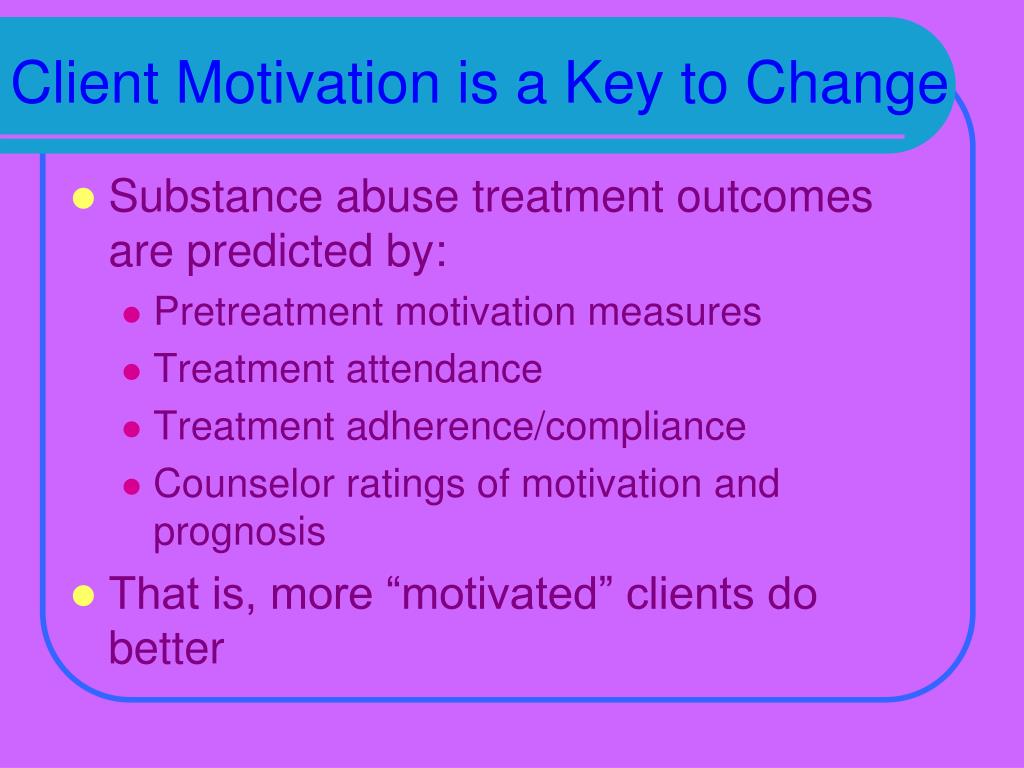 Client Motivation is a Key to Change

- Substance abuse treatment outcomes are predicted by:
  - Pretreatment motivation measures
  - Treatment attendance
  - Treatment adherence/compliance
  - Counselor ratings of motivation and prognosis
- That is, more “motivated” clients do better